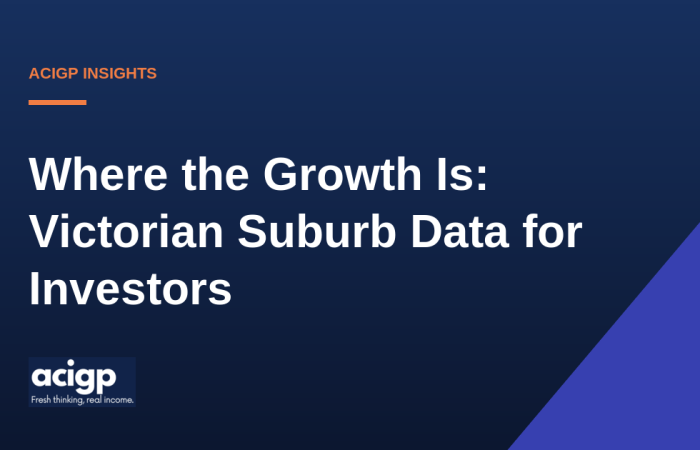 ACIGP INSIGHTS

Where the Growth Is: Victorian Suburb Data for Investors

acigp
Fresh thinking, real income.